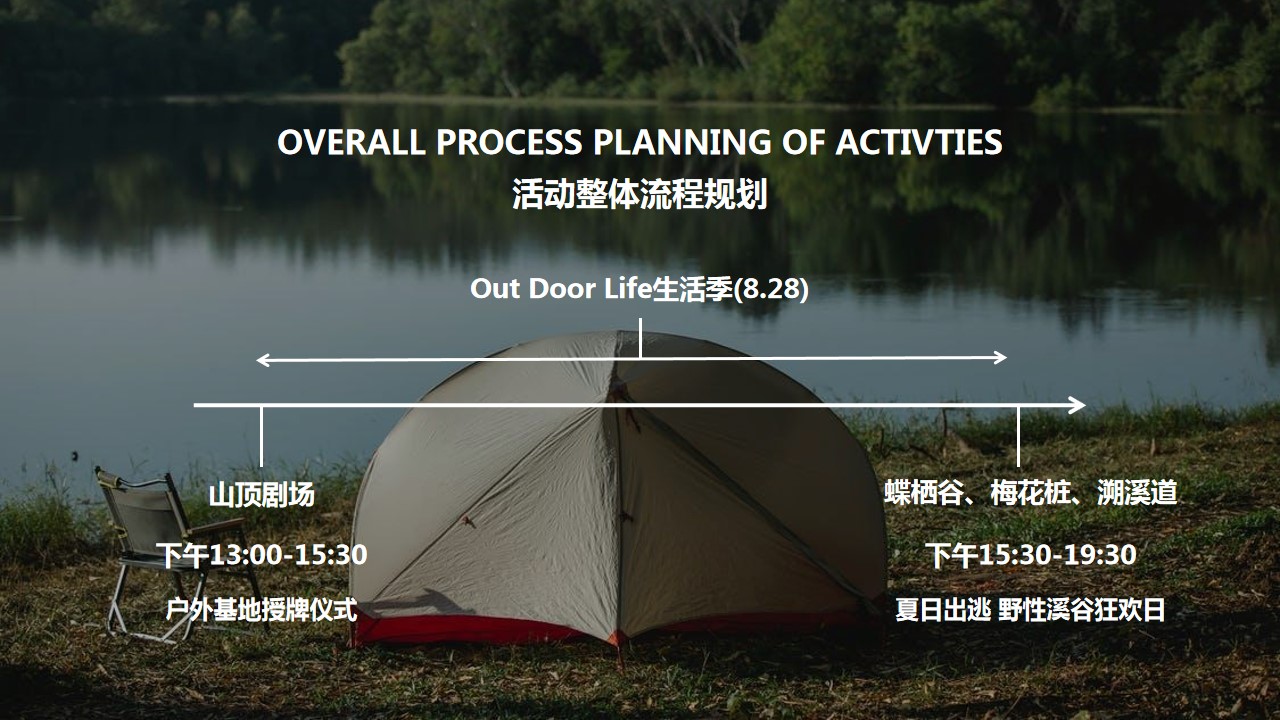 OVERALL PROCESS PLANNING OF ACTIVTIES
活动整体流程规划

Out Door Life生活季(8.28)

山顶剧场

下午13:00-15:30

户外基地授牌仪式

蝶栖谷、梅花桩、溯溪道

下午15:30-19:30

夏日出逃 野性溪谷狂欢日